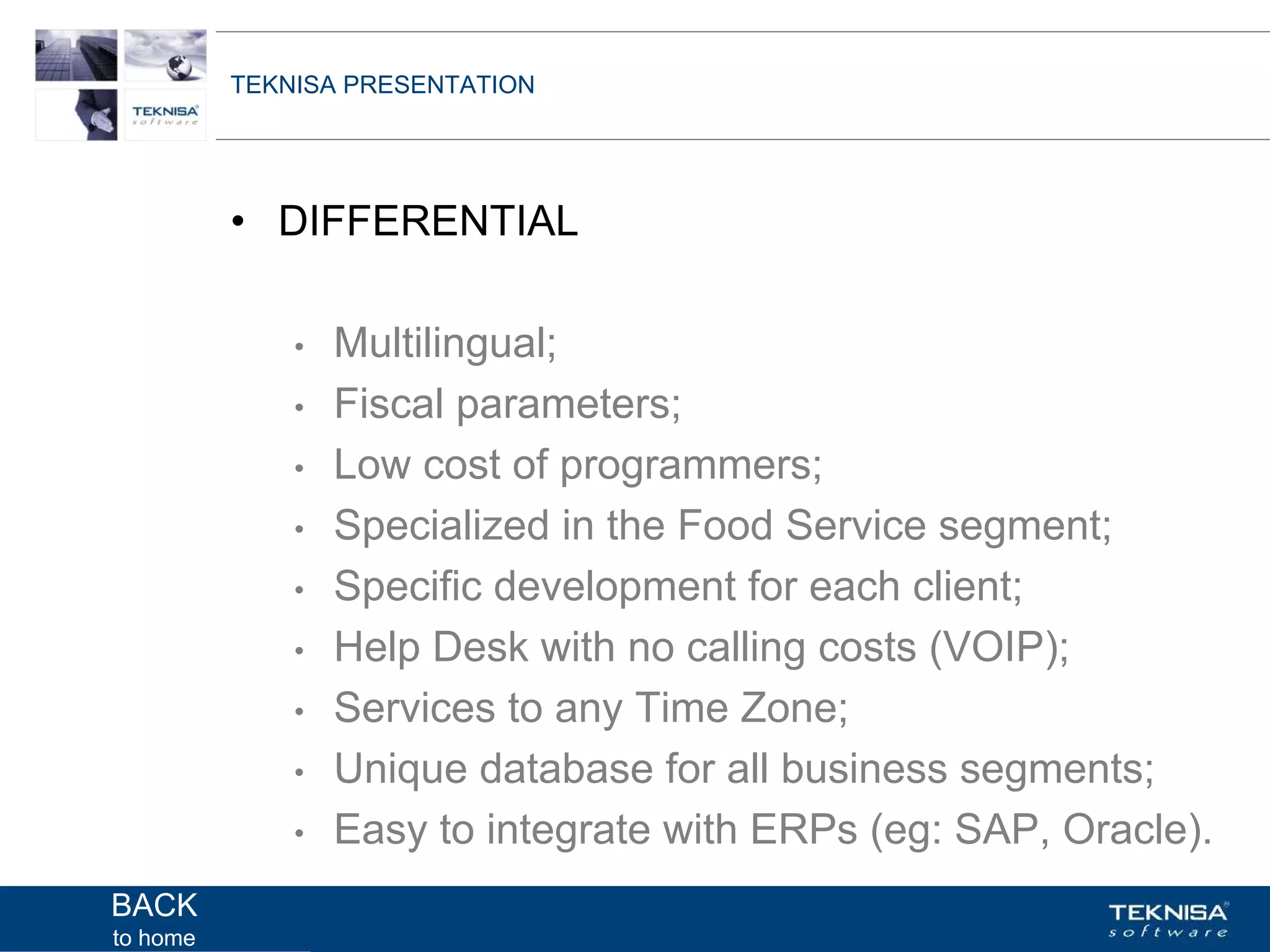 TEKNISA software

TEKNISA PRESENTATION

• DIFFERENTIAL

• Multilingual;
• Fiscal parameters;
• Low cost of programmers;
• Specialized in the Food Service segment;
• Specific development for each client;
• Help Desk with no calling costs (VOIP);
• Services to any Time Zone;
• Unique database for all business segments;
• Easy to integrate with ERPs (eg: SAP, Oracle).

BACK
to home

TEKNISA software